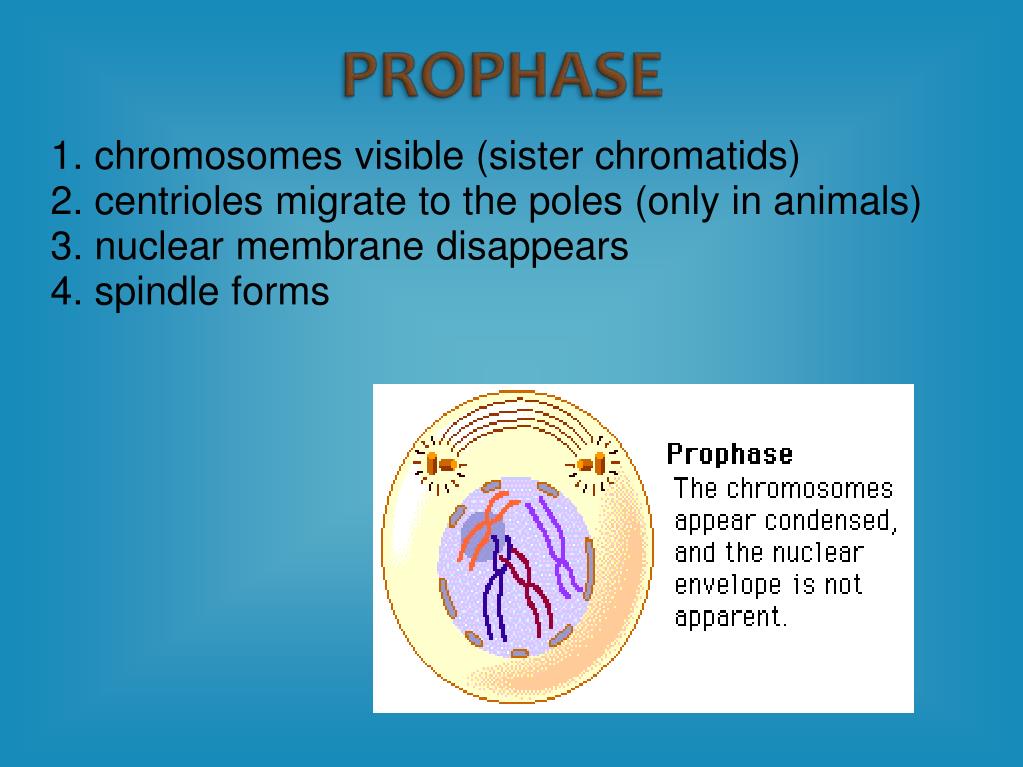 PROPHASE

1. chromosomes visible (sister chromatids)
2. centrioles migrate to the poles (only in animals)
3. nuclear membrane disappears
4. spindle forms

Prophase
The chromosomes appear condensed, and the nuclear envelope is not apparent.